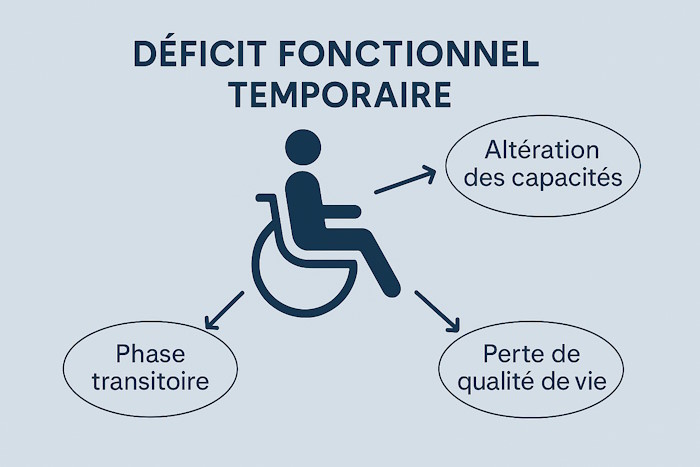 DÉFICIT FONCTIONNEL TEMPORAIRE

Altération des capacités

Phase transitoire

Perte de qualité de vie